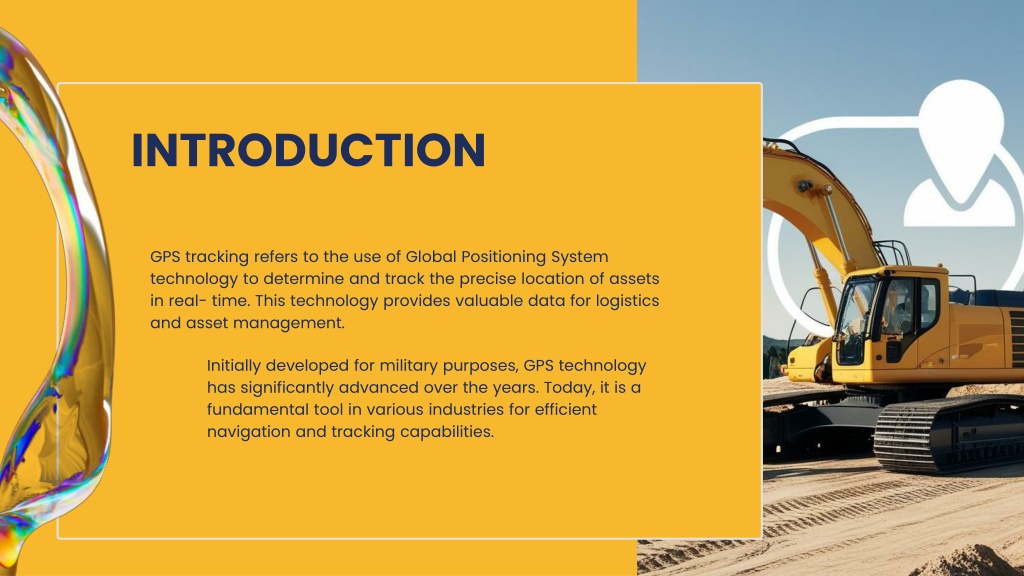 INTRODUCTION

GPS tracking refers to the use of Global Positioning System technology to determine and track the precise location of assets in real- time. This technology provides valuable data for logistics and asset management.

Initially developed for military purposes, GPS technology has significantly advanced over the years. Today, it is a fundamental tool in various industries for efficient navigation and tracking capabilities.